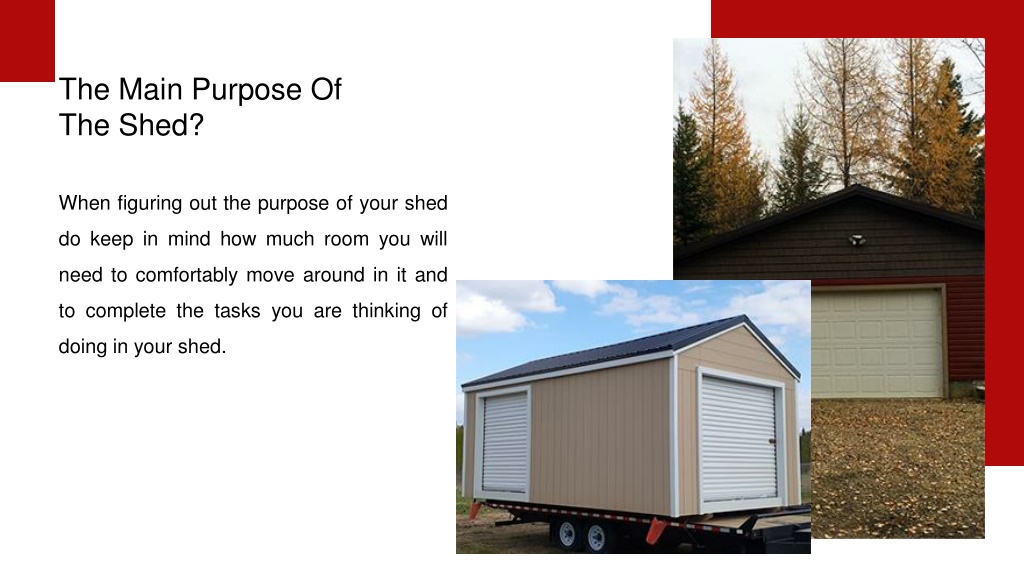 The Main Purpose Of
The Shed?

When figuring out the purpose of your shed do keep in mind how much room you will need to comfortably move around in it and to complete the tasks you are thinking of doing in your shed.